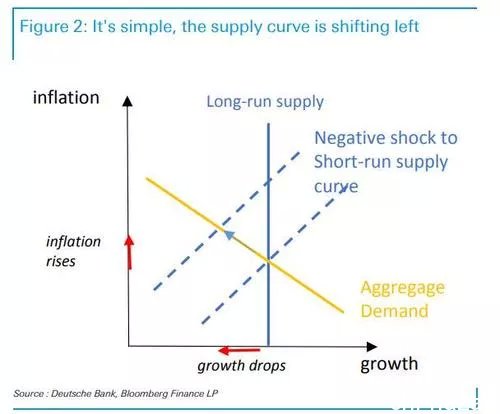 Figure 2: It's simple, the supply curve is shifting left

inflation

Long-run supply

Negative shock to Short-run supply curve

inflation rises

Aggregage Demand

growth drops

growth

Source : Deutsche Bank, Bloomberg Finance LP